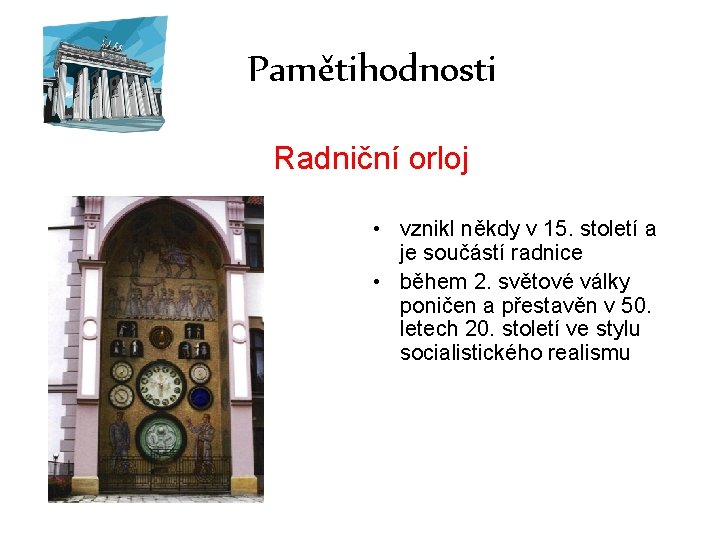 Pamětihodnosti

Radniční orloj

• vznikl někdy v 15. století a je součástí radnice
• během 2. světové války poničen a přestavěn v 50. letech 20. století ve stylu socialistického realismu